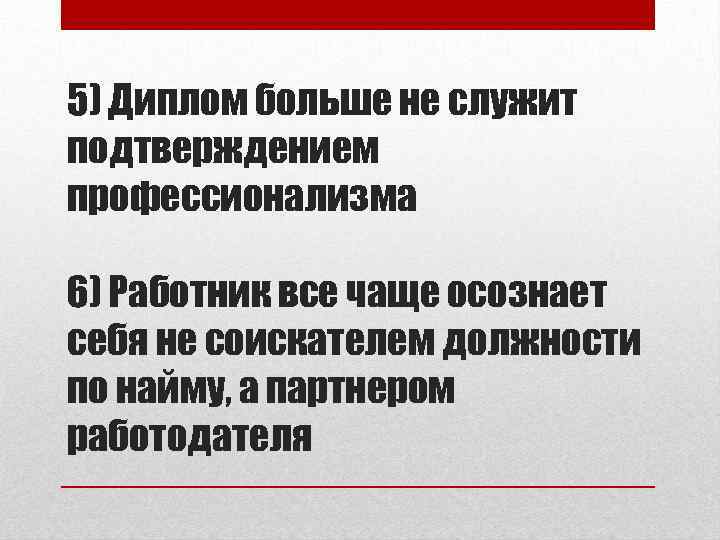 5) Диплом больше не служит подтверждением профессионализма

6) Работник все чаще осознает себя не соискателем должности по найму, а партнером работодателя